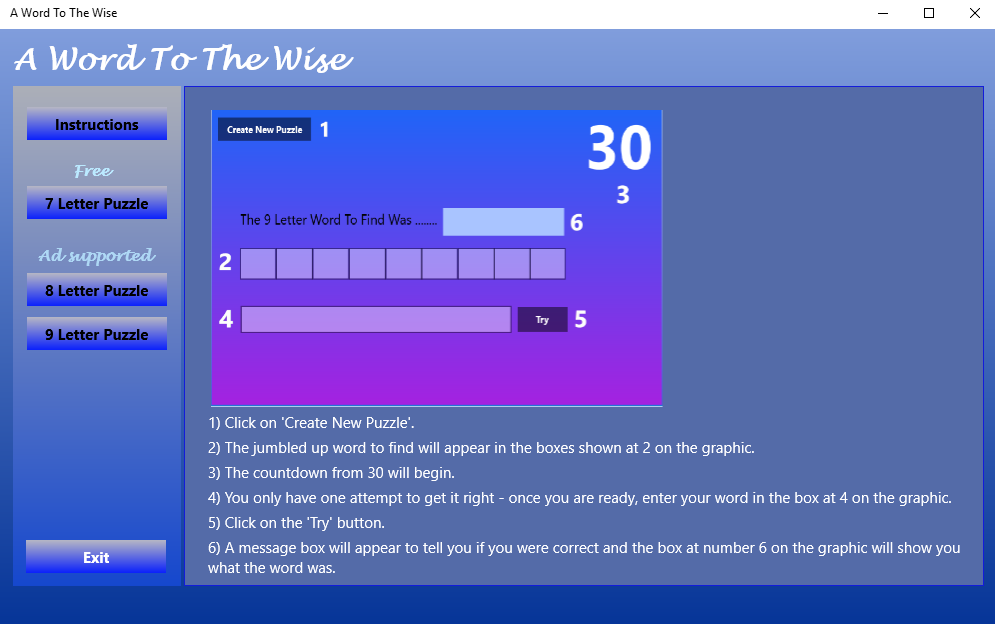 A Word To The Wise

A Word To The Wise

Instructions

Free

7 Letter Puzzle

Ad supported

8 Letter Puzzle

9 Letter Puzzle

Exit

Create New Puzzle 1

30

3

The 9 Letter Word To Find Was ........ 6

2

4 Try 5

1) Click on 'Create New Puzzle'.

2) The jumbled up word to find will appear in the boxes shown at 2 on the graphic.

3) The countdown from 30 will begin.

4) You only have one attempt to get it right - once you are ready, enter your word in the box at 4 on the graphic.

5) Click on the 'Try' button.

6) A message box will appear to tell you if you were correct and the box at number 6 on the graphic will show you what the word was.